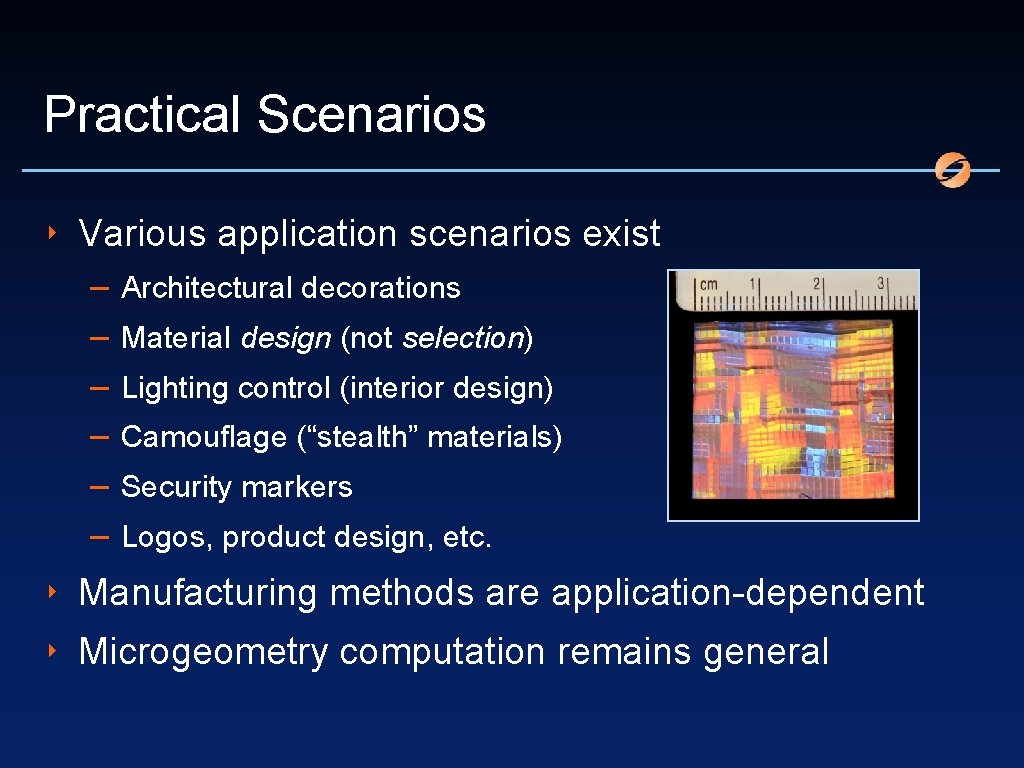 Practical Scenarios

‣ Various application scenarios exist

- Architectural decorations
- Material design (not selection)
- Lighting control (interior design)
- Camouflage ("stealth" materials)
- Security markers
- Logos, product design, etc.

cm 1 2 3

‣ Manufacturing methods are application-dependent

‣ Microgeometry computation remains general